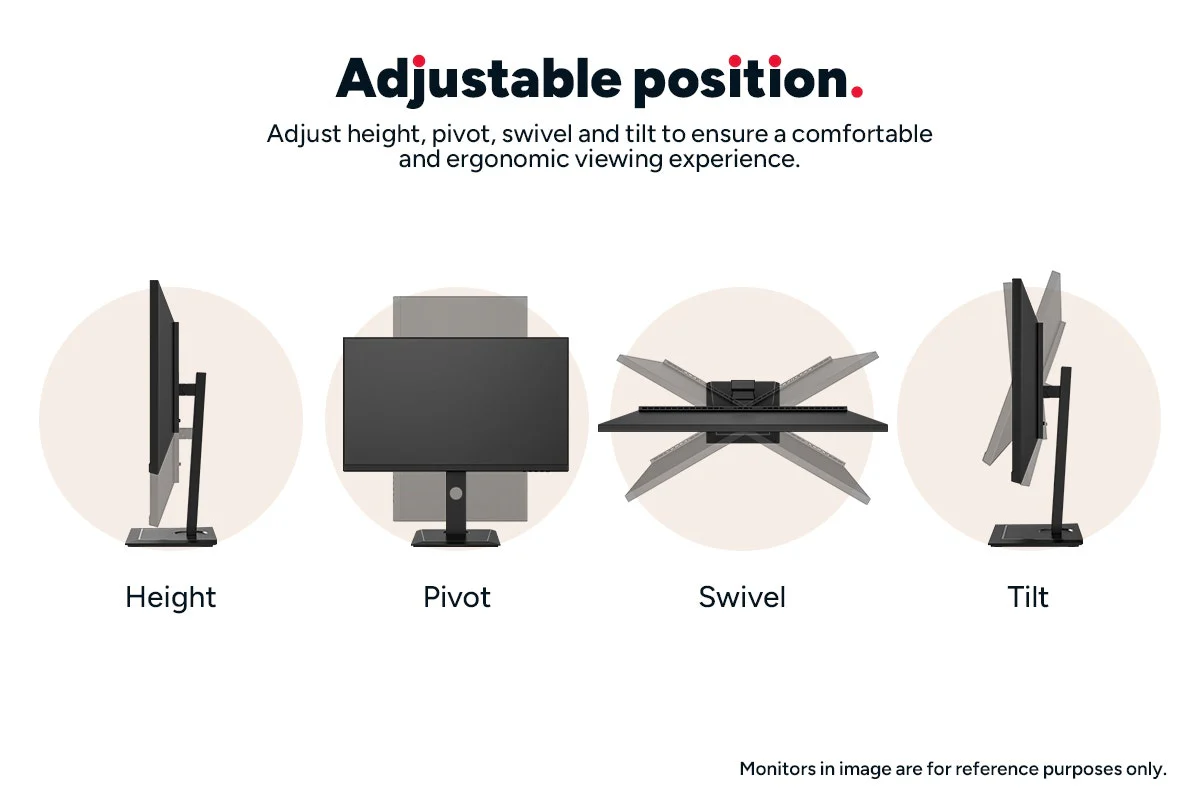 Adjustable position.

Adjust height, pivot, swivel and tilt to ensure a comfortable and ergonomic viewing experience.

Height

Pivot

Swivel

Tilt

Monitors in image are for reference purposes only.